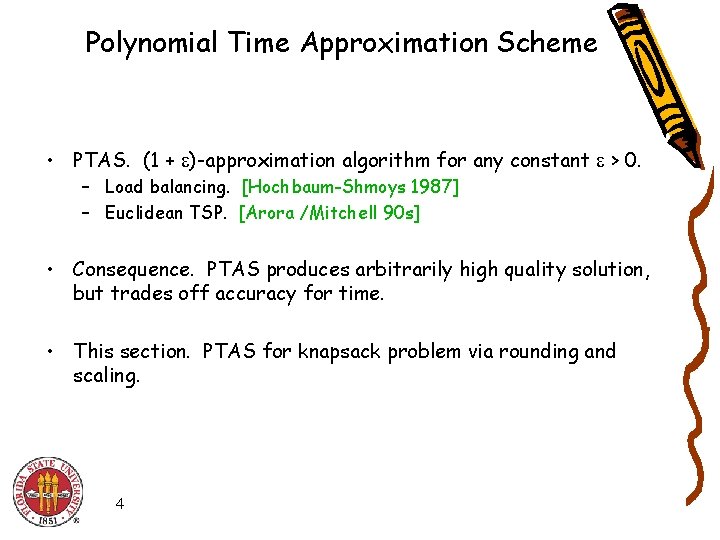 Polynomial Time Approximation Scheme

• PTAS. $(1 + \varepsilon)$-approximation algorithm for any constant $\varepsilon > 0$.
– Load balancing. [Hochbaum-Shmoys 1987]
– Euclidean TSP. [Arora /Mitchell 90s]

• Consequence. PTAS produces arbitrarily high quality solution, but trades off accuracy for time.

• This section. PTAS for knapsack problem via rounding and scaling.

FLORIDA STATE UNIVERSITY 1851

4